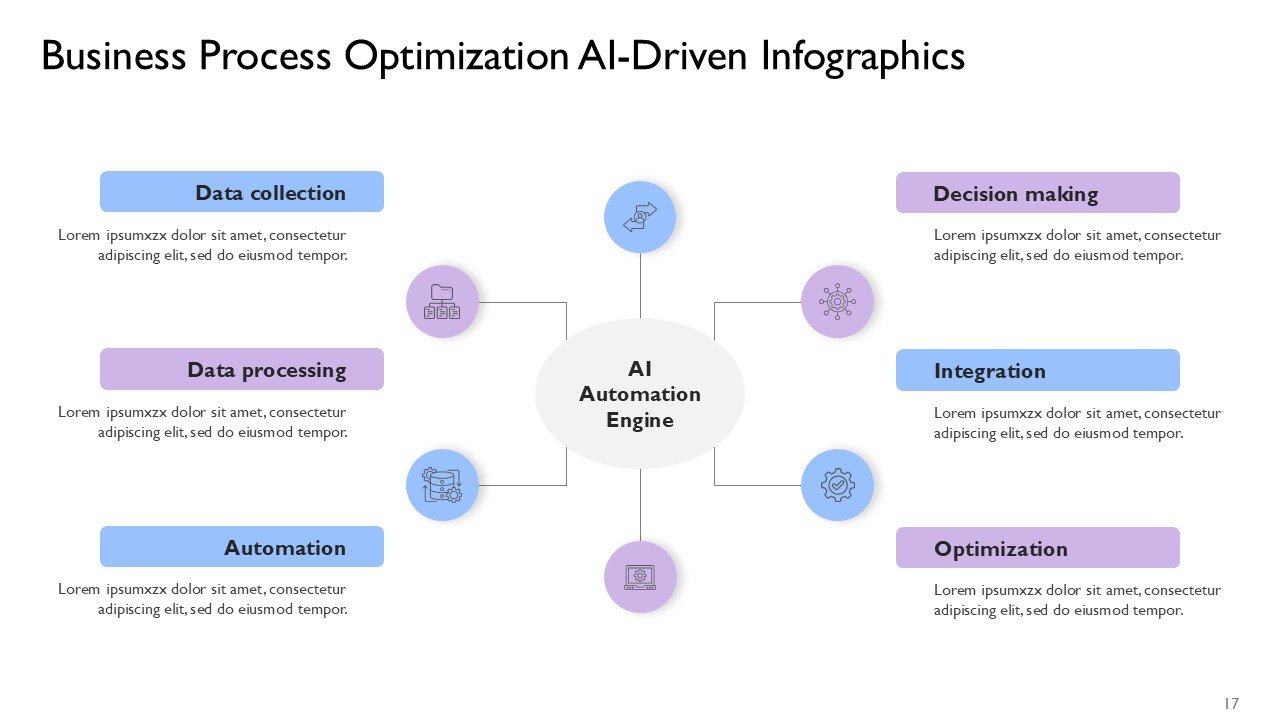 Business Process Optimization AI-Driven Infographics

Data collection

Lorem ipsumxzx dolor sit amet, consectetur adipiscing elit, sed do eiusmod tempor.

Data processing

Lorem ipsumxzx dolor sit amet, consectetur adipiscing elit, sed do eiusmod tempor.

Automation

Lorem ipsumxzx dolor sit amet, consectetur adipiscing elit, sed do eiusmod tempor.

AI Automation Engine

Decision making

Lorem ipsumxzx dolor sit amet, consectetur adipiscing elit, sed do eiusmod tempor.

Integration

Lorem ipsumxzx dolor sit amet, consectetur adipiscing elit, sed do eiusmod tempor.

Optimization

Lorem ipsumxzx dolor sit amet, consectetur adipiscing elit, sed do eiusmod tempor.

17